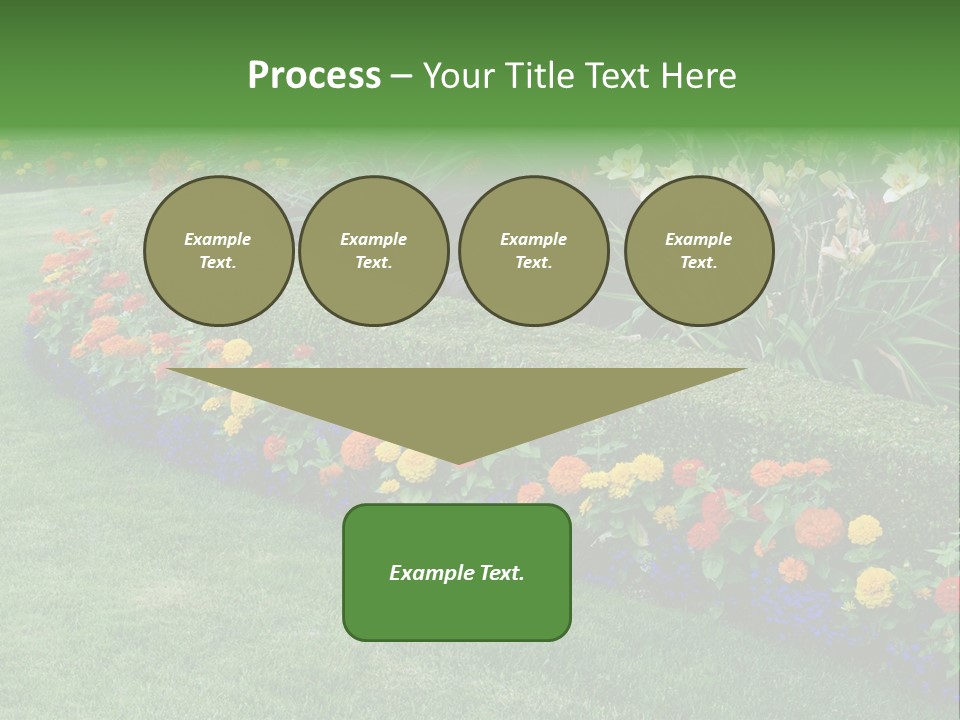 Process – Your Title Text Here

Example Text.

Example Text.

Example Text.

Example Text.

Example Text.